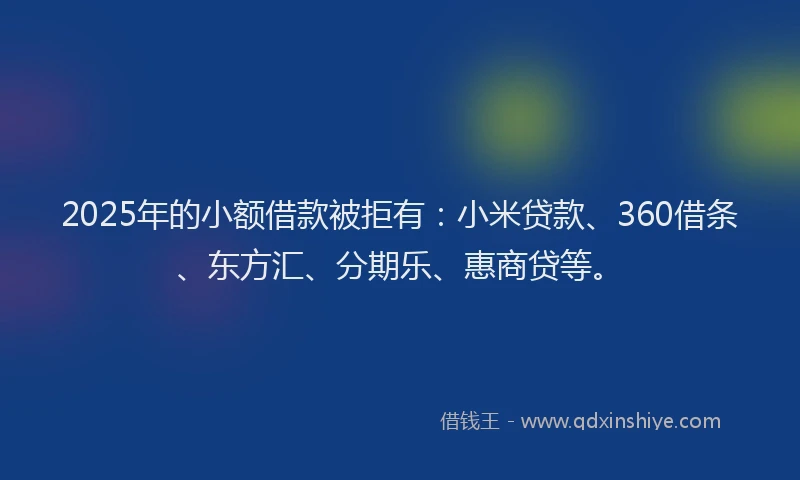 2025年的小额借款被拒有：小米贷款、360借条、东方汇、分期乐、惠商贷等。

借钱王 - www.qdxinshiye.com